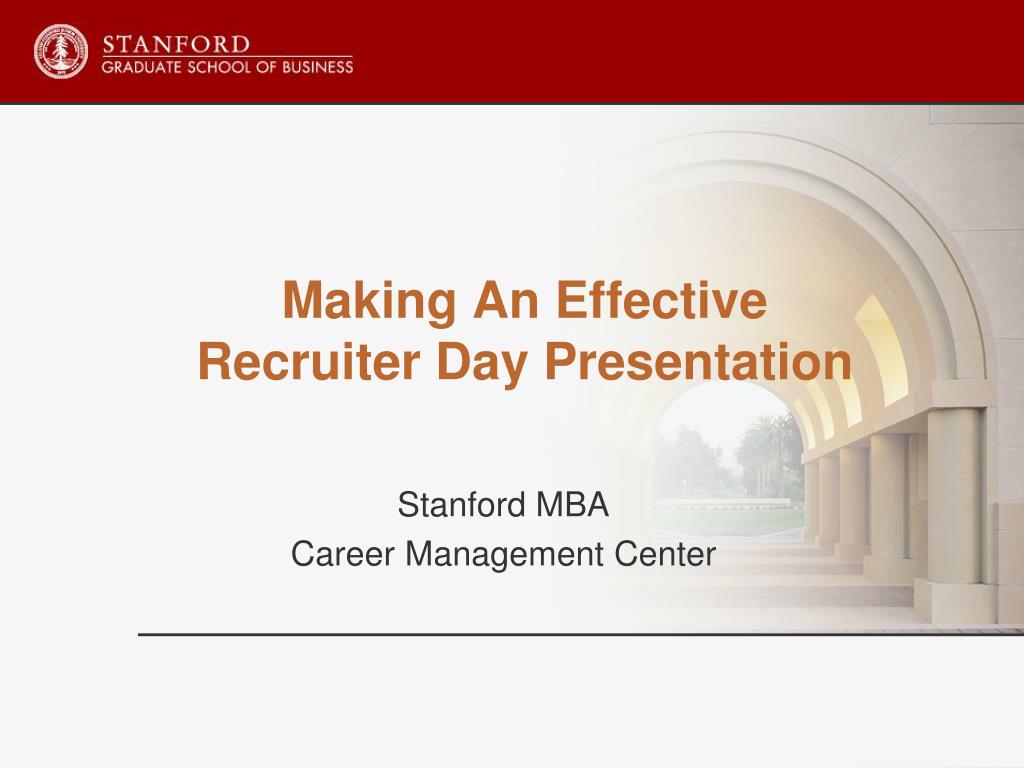 STANFORD
GRADUATE SCHOOL OF BUSINESS

Making An Effective Recruiter Day Presentation

Stanford MBA
Career Management Center